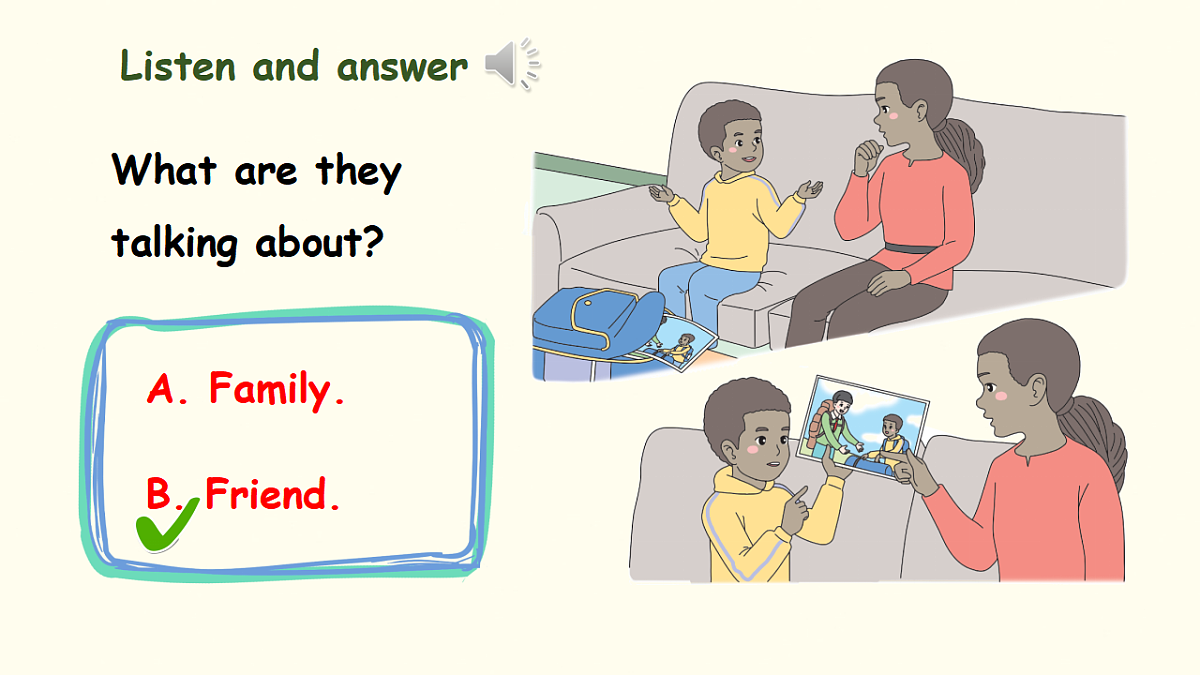 Listen and answer

What are they talking about?

A. Family.

B. Friend.